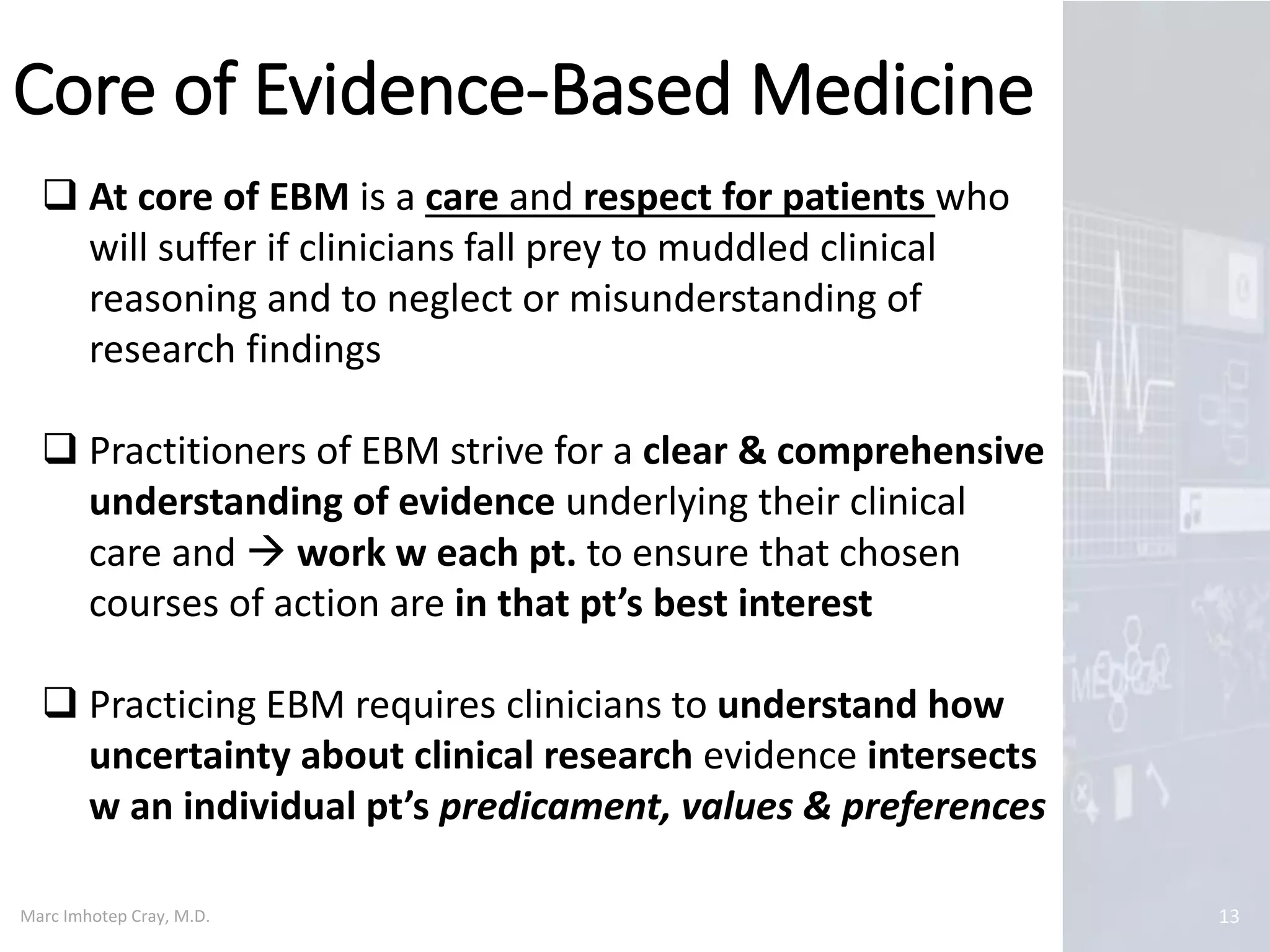 Core of Evidence-Based Medicine

❑ At core of EBM is a care and respect for patients who will suffer if clinicians fall prey to muddled clinical reasoning and to neglect or misunderstanding of research findings

❑ Practitioners of EBM strive for a clear & comprehensive understanding of evidence underlying their clinical care and → work w each pt. to ensure that chosen courses of action are in that pt's best interest

❑ Practicing EBM requires clinicians to understand how uncertainty about clinical research evidence intersects w an individual pt's predicament, values & preferences

Marc Imhotep Cray, M.D.

13